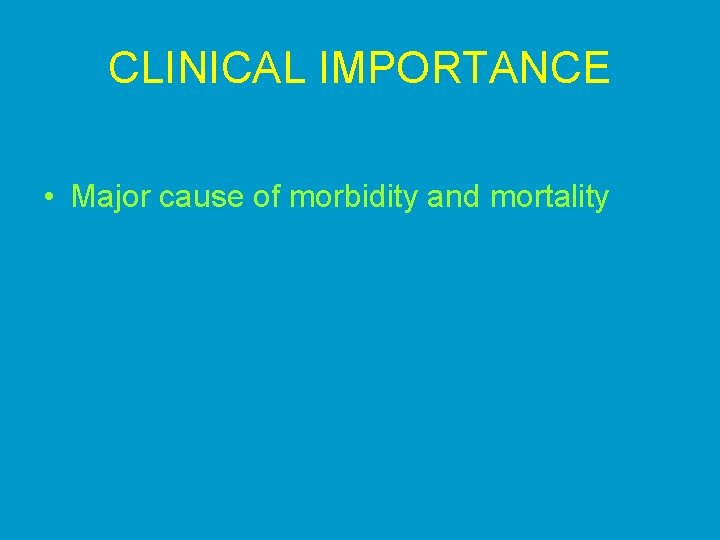 CLINICAL IMPORTANCE

• Major cause of morbidity and mortality